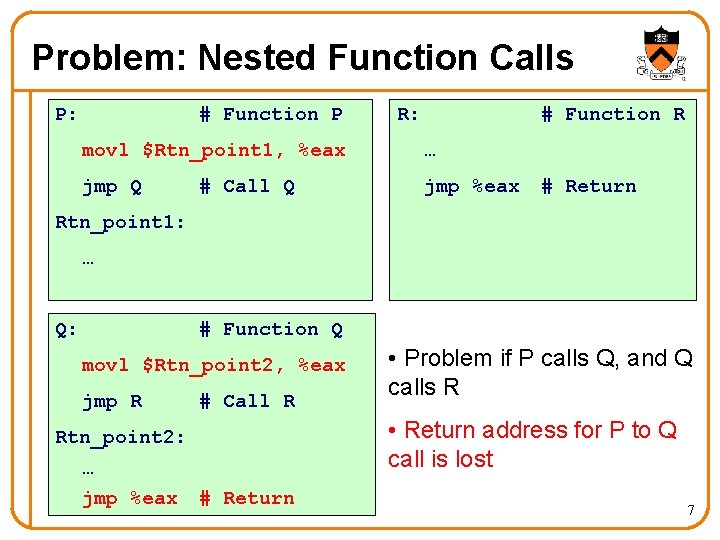 Problem: Nested Function Calls

P: # Function P
movl $Rtn_point1, %eax
jmp Q # Call Q
Rtn_point1:
…

R: # Function R
…
jmp %eax # Return

Q: # Function Q
movl $Rtn_point2, %eax
jmp R # Call R
Rtn_point2:
…
jmp %eax # Return

• Problem if P calls Q, and Q calls R

• Return address for P to Q call is lost

7